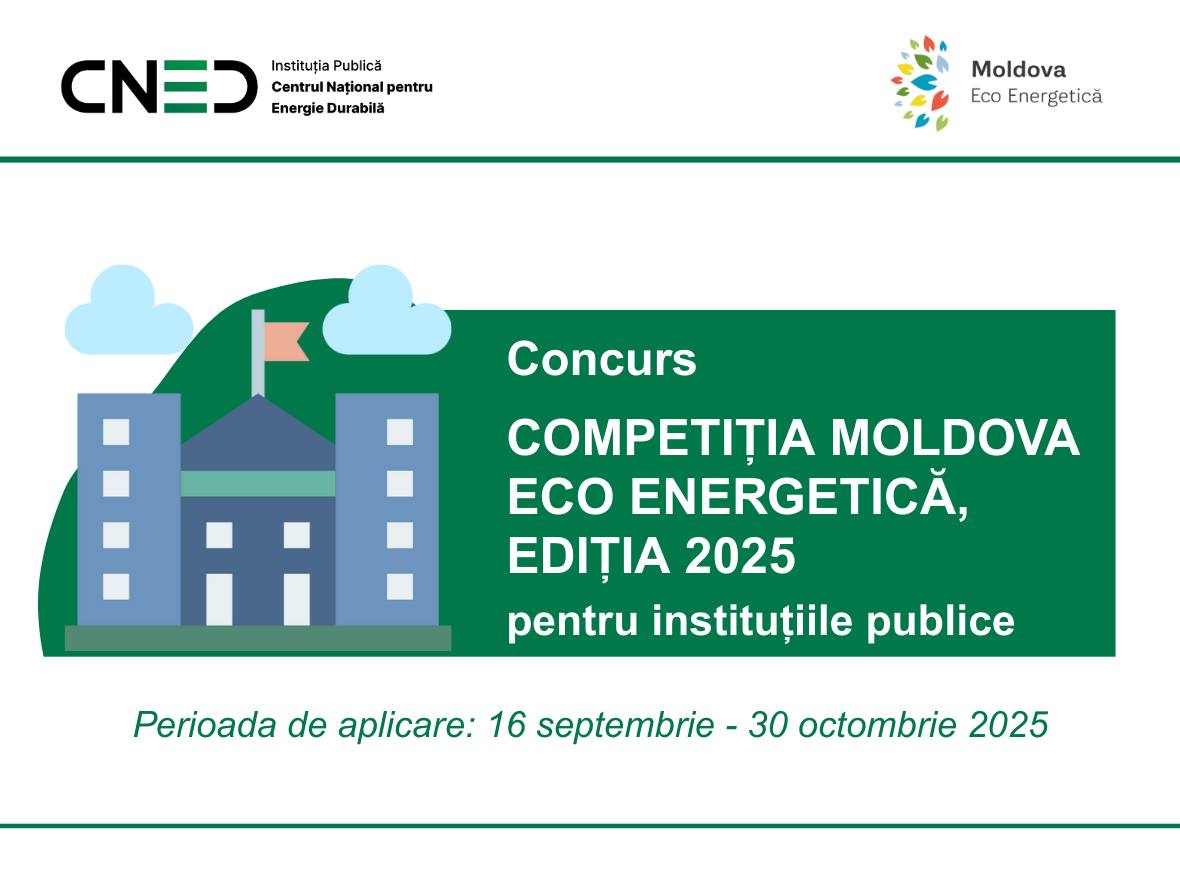 CNED Instituția Publică
Centrul Național pentru
Energie Durabilă

Moldova
Eco Energetică

Concurs

COMPETIȚIA MOLDOVA ECO ENERGETICĂ, EDIȚIA 2025

pentru instituțiile publice

Perioada de aplicare: 16 septembrie - 30 octombrie 2025